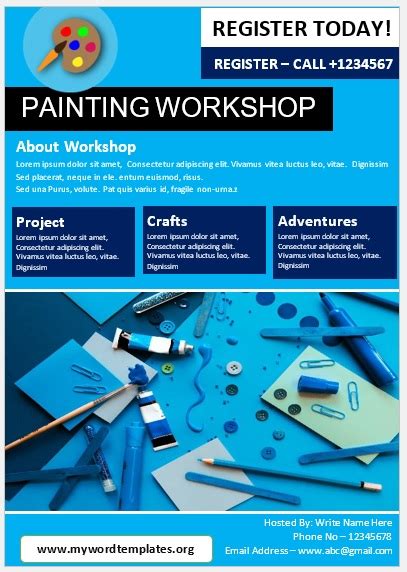 REGISTER TODAY!

REGISTER – CALL +1234567

PAINTING WORKSHOP

About Workshop

Lorem ipsum dolor sit amet, Consectetur adipiscing elit. Vivamus vitea luctus leo, vitae. Dignissim Sed placerat, neque in ele. entum euismod, risus.
Sed una Purus, volute. Pat quis varius id, fragile non-urna.z

Project

Lorem ipsum dolor sit amet, Consectetur adipiscing elit. Vivamus vitea luctus leo, vitae. Dignissim

Crafts

Lorem ipsum dolor sit amet, Consectetur adipiscing elit. Vivamus vitea luctus leo, vitae. Dignissim

Adventures

Lorem ipsum dolor sit amet, Consectetur adipiscing elit. Vivamus vitea luctus leo, vitae. Dignissim

www.mywordtemplates.org

Hosted By: Write Name Here
Phone No – 12345678
Email Address – www.abc@gmail.com